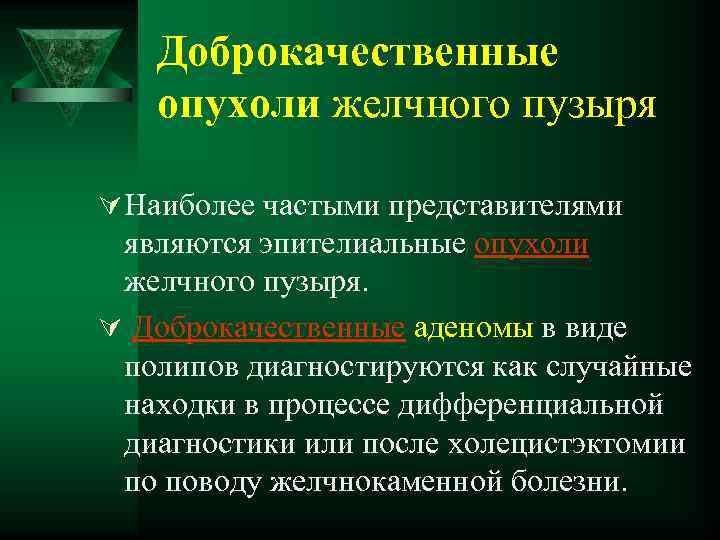 Доброкачественные опухоли желчного пузыря

Наиболее частыми представителями являются эпителиальные опухоли желчного пузыря.

Доброкачественные аденомы в виде полипов диагностируются как случайные находки в процессе дифференциальной диагностики или после холецистэктомии по поводу желчнокаменной болезни.